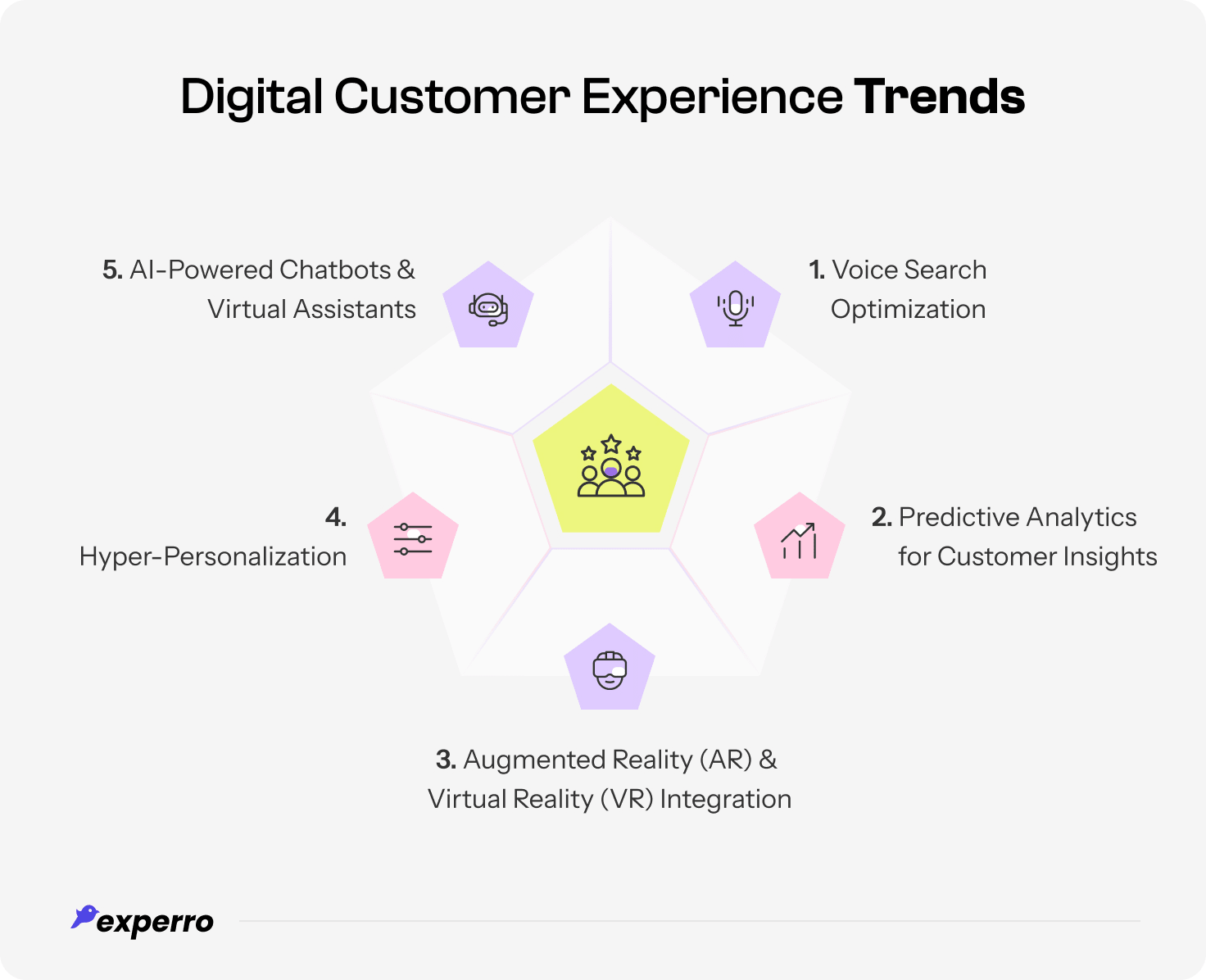 Digital Customer Experience Trends

5. AI-Powered Chatbots & Virtual Assistants

1. Voice Search Optimization

4. Hyper-Personalization

2. Predictive Analytics for Customer Insights

3. Augmented Reality (AR) & Virtual Reality (VR) Integration

experro